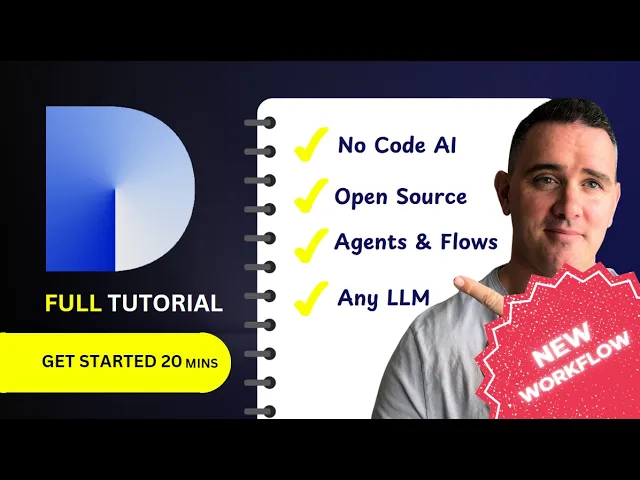 FULL TUTORIAL

GET STARTED 20 MINS

No Code AI

Open Source

Agents & Flows

Any LLM

NEW WORKFLOW